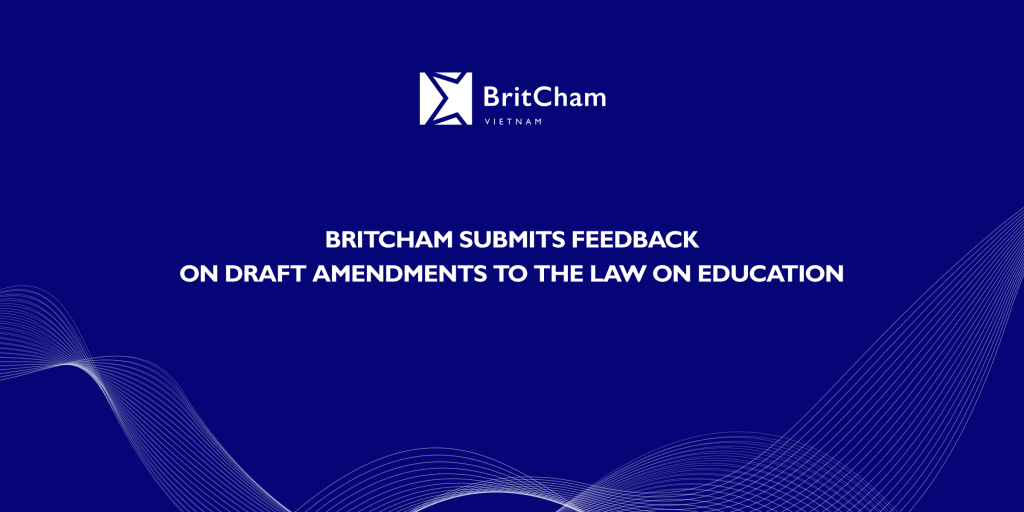 BritCham
VIETNAM

BRITCHAM SUBMITS FEEDBACK
ON DRAFT AMENDMENTS TO THE LAW ON EDUCATION